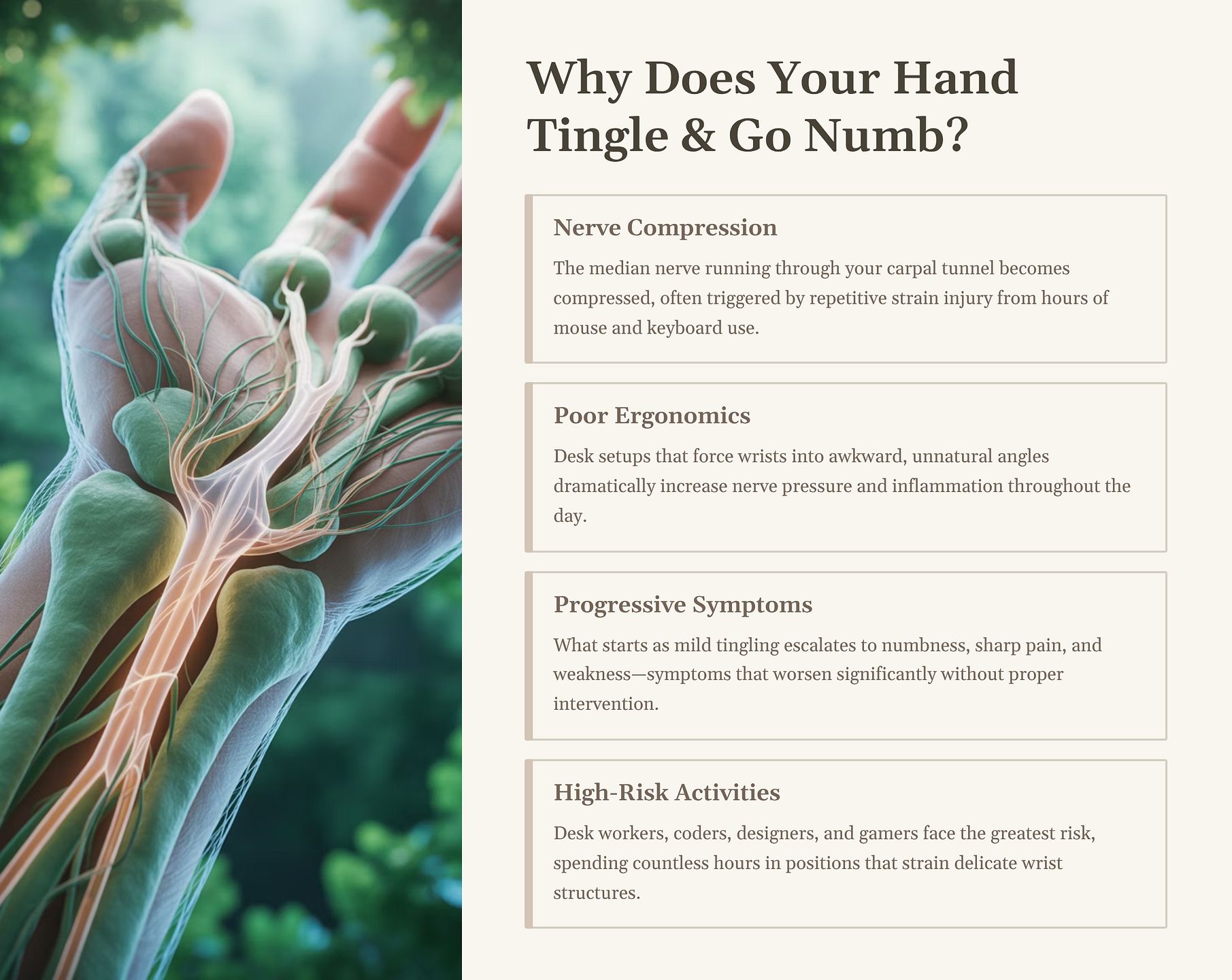 Why Does Your Hand Tingle & Go Numb?

Nerve Compression

The median nerve running through your carpal tunnel becomes compressed, often triggered by repetitive strain injury from hours of mouse and keyboard use.

Poor Ergonomics

Desk setups that force wrists into awkward, unnatural angles dramatically increase nerve pressure and inflammation throughout the day.

Progressive Symptoms

What starts as mild tingling escalates to numbness, sharp pain, and weakness—symptoms that worsen significantly without proper intervention.

High-Risk Activities

Desk workers, coders, designers, and gamers face the greatest risk, spending countless hours in positions that strain delicate wrist structures.